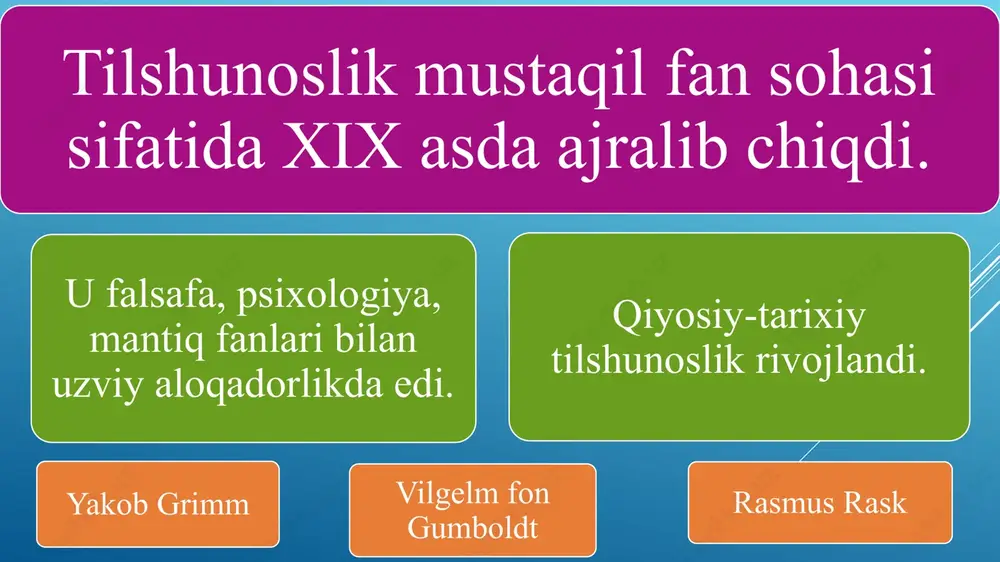 Tilshunoslik mustaqil fan sohasi sifatida XIX asda ajralib chiqdi.

U falsafa, psixologiya, mantiq fanlari bilan uzviy aloqadorlikda edi.

Qiyosiy-tarixiy tilshunoslik rivojlandi.

Yakob Grimm

Vilgelm fon Gumboldt

Rasmus Rask